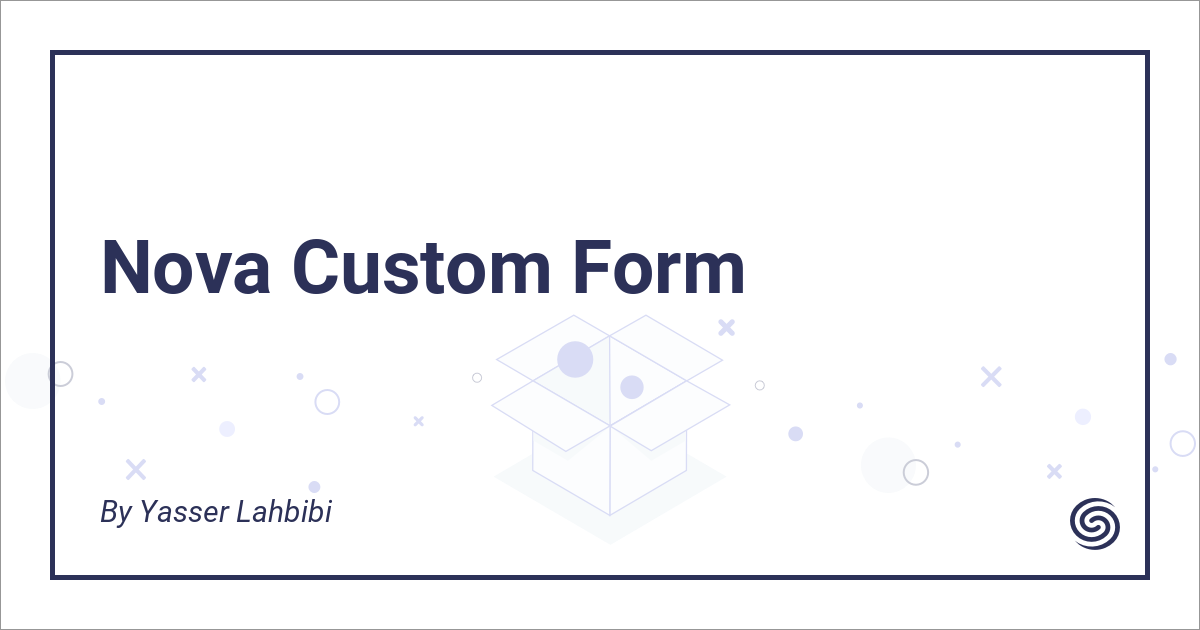 Nova Custom Form

By Yasser Lahbibi